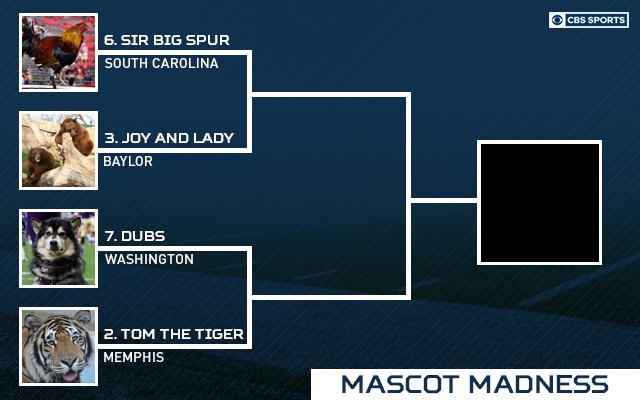 CBS SPORTS

6. SIR BIG SPUR
SOUTH CAROLINA

3. JOY AND LADY
BAYLOR

7. DUBS
WASHINGTON

2. TOM THE TIGER
MEMPHIS

MASCOT MADNESS